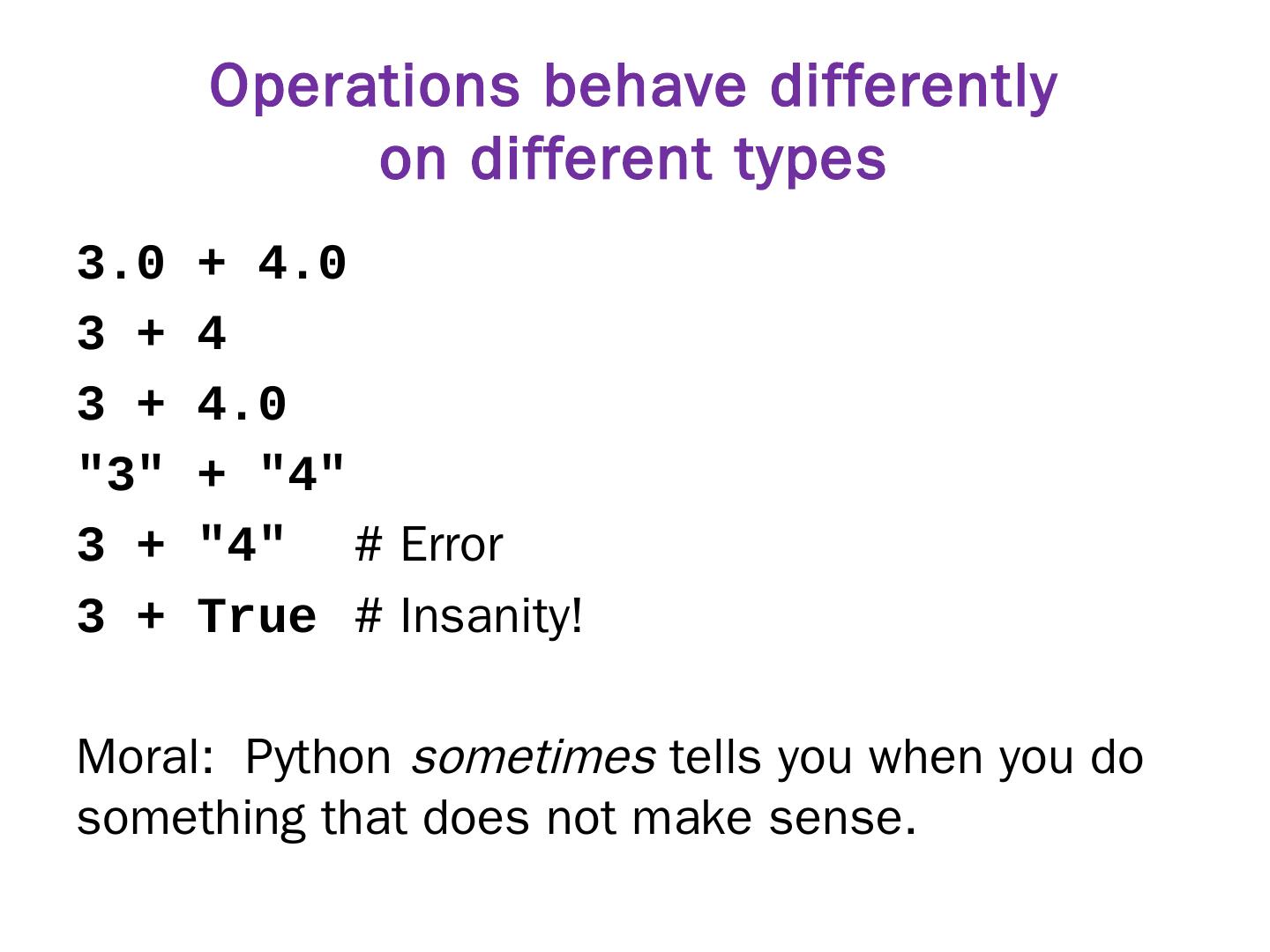 Operations behave differently on different types

3.0 + 4.0

3 + 4

3 + 4.0

"3" + "4"

3 + "4"   # Error

3 + True  # Insanity!

Moral: Python sometimes tells you when you do something that does not make sense.